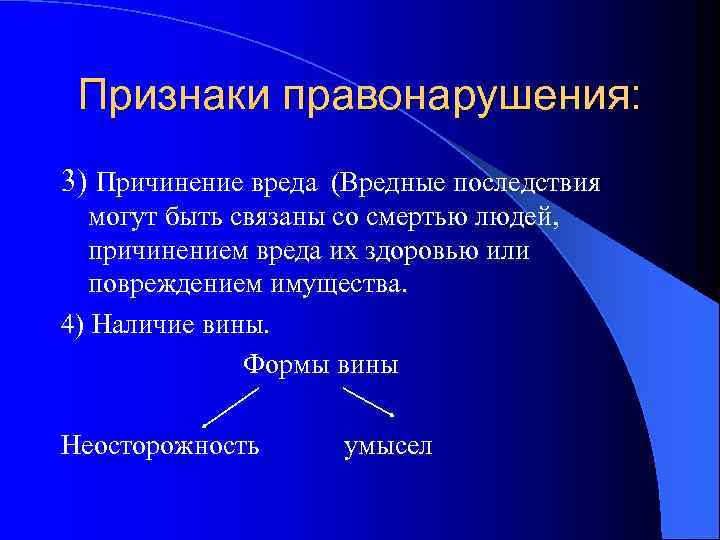 Признаки правонарушения:

3) Причинение вреда (Вредные последствия могут быть связаны со смертью людей, причинением вреда их здоровью или повреждением имущества.

4) Наличие вины.

Формы вины

Неосторожность

умысел